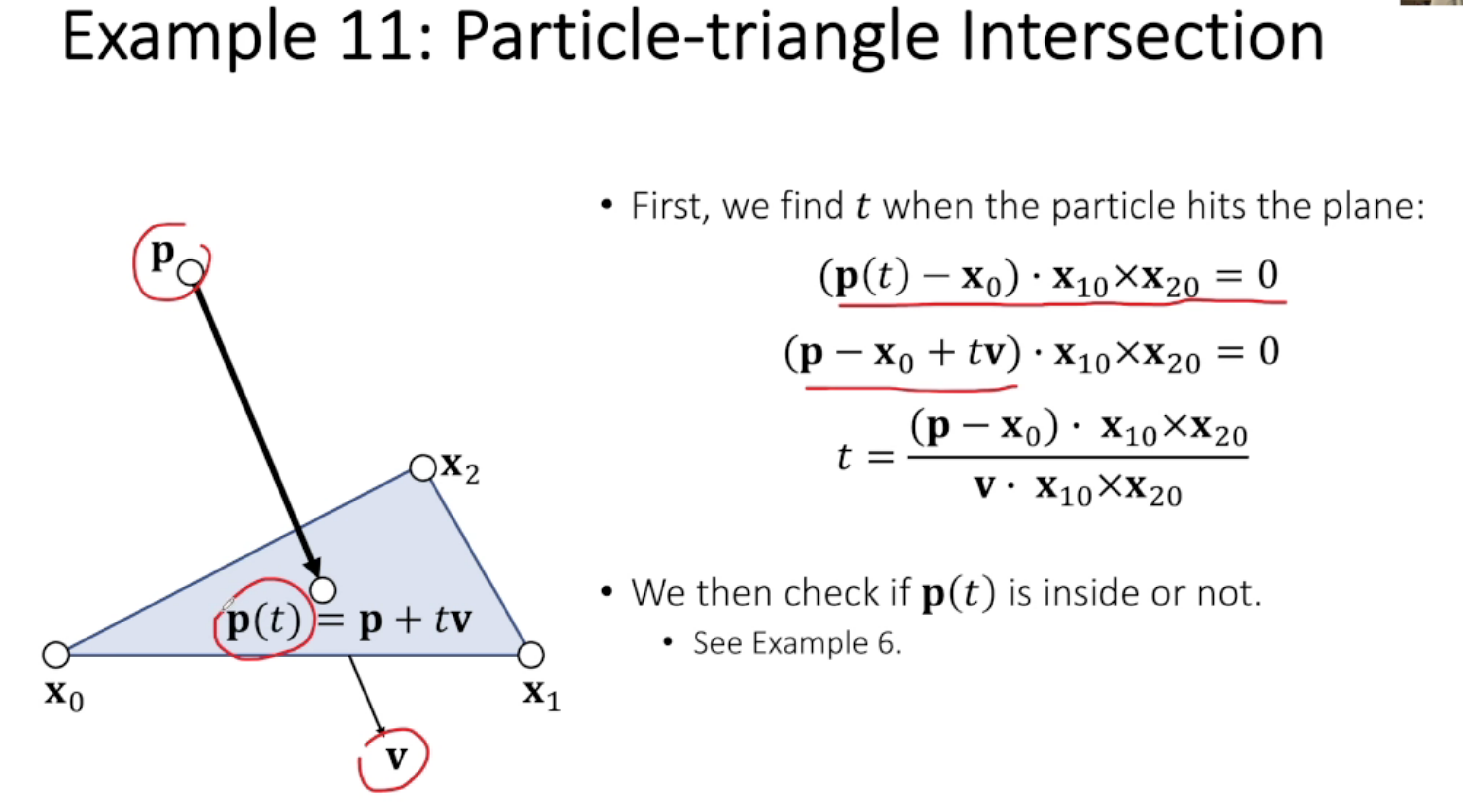 Example 11: Particle-triangle Intersection

$\mathbf{p}$

$\mathbf{x}_2$

$\mathbf{p}(t) = \mathbf{p} + t\mathbf{v}$

$\mathbf{x}_0$

$\mathbf{x}_1$

$\mathbf{v}$

• First, we find $t$ when the particle hits the plane:

$(\mathbf{p}(t) - \mathbf{x}_0) \cdot \mathbf{x}_{10} \times \mathbf{x}_{20} = 0$

$(\mathbf{p} - \mathbf{x}_0 + t\mathbf{v}) \cdot \mathbf{x}_{10} \times \mathbf{x}_{20} = 0$

$t = \frac{(\mathbf{p} - \mathbf{x}_0) \cdot \mathbf{x}_{10} \times \mathbf{x}_{20}}{\mathbf{v} \cdot \mathbf{x}_{10} \times \mathbf{x}_{20}}$

• We then check if $\mathbf{p}(t)$ is inside or not.

• See Example 6.